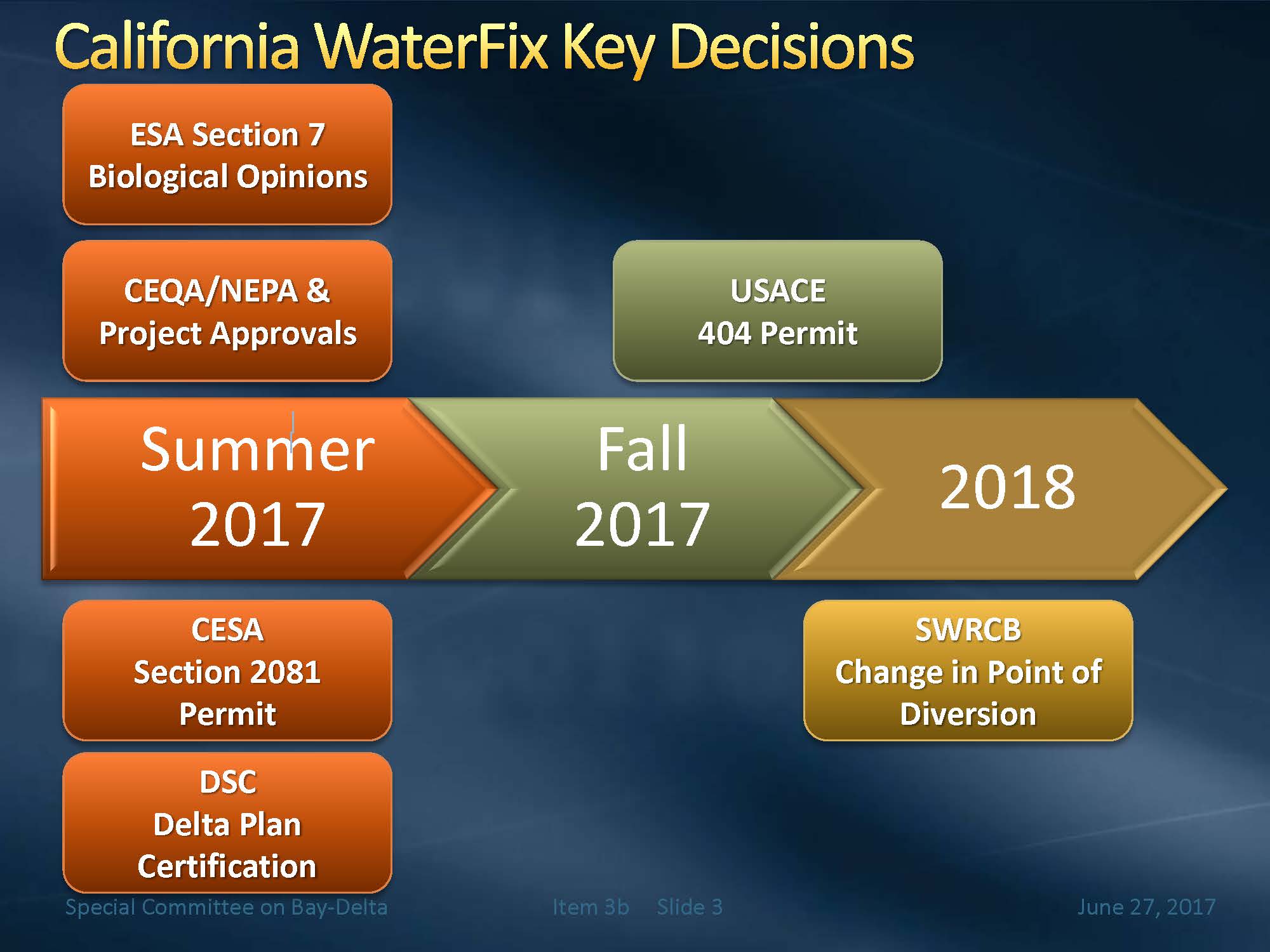 California WaterFix Key Decisions

ESA Section 7
Biological Opinions

CEQA/NEPA &
Project Approvals

USACE
404 Permit

Summer
2017

Fall
2017

2018

CESA
Section 2081
Permit

SWRCB
Change in Point of
Diversion

DSC
Delta Plan
Certification

Special Committee on Bay-Delta

Item 3b Slide 3

June 27, 2017